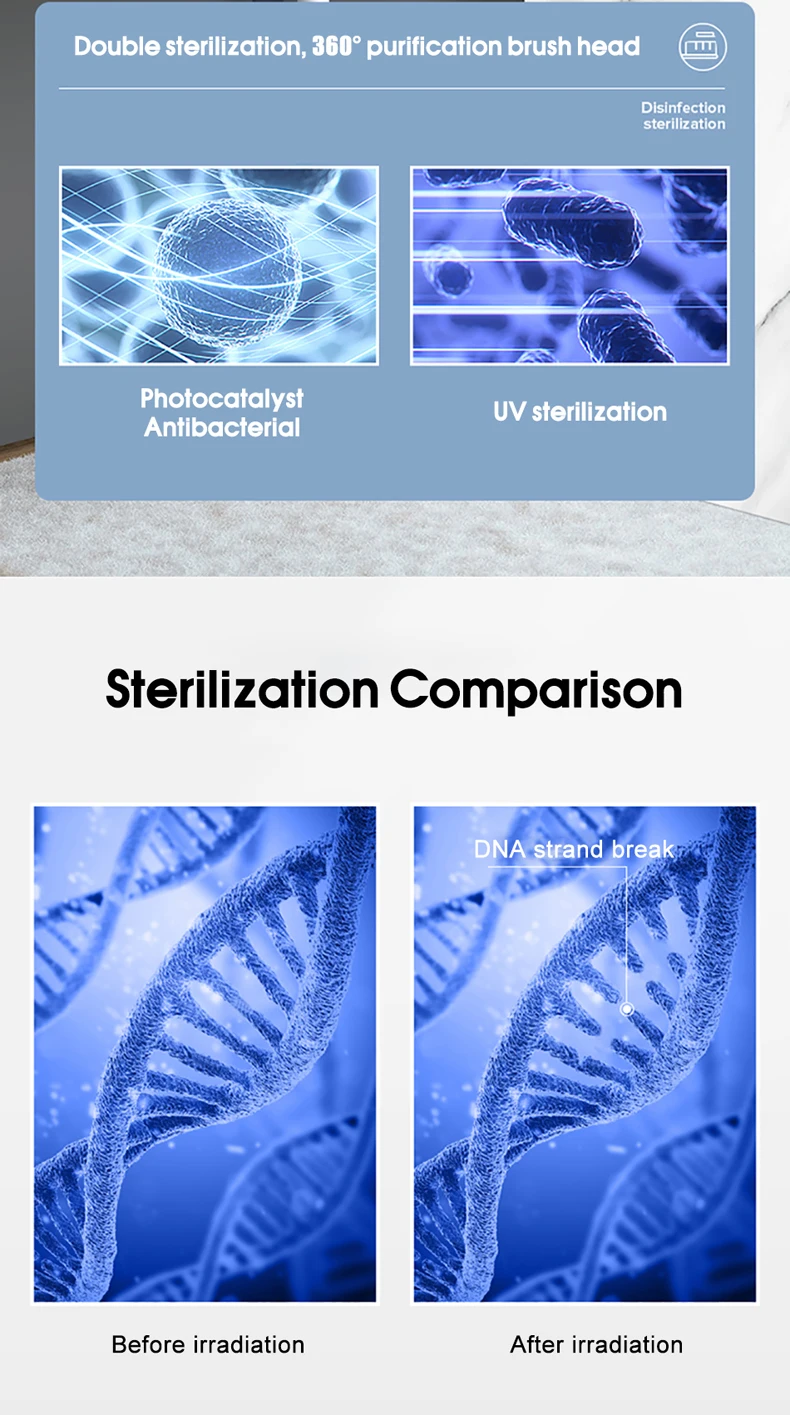 Double sterilization, 360° purification brush head

Disinfection sterilization

Photocatalyst Antibacterial

UV sterilization

Sterilization Comparison

DNA strand break

Before irradiation

After irradiation